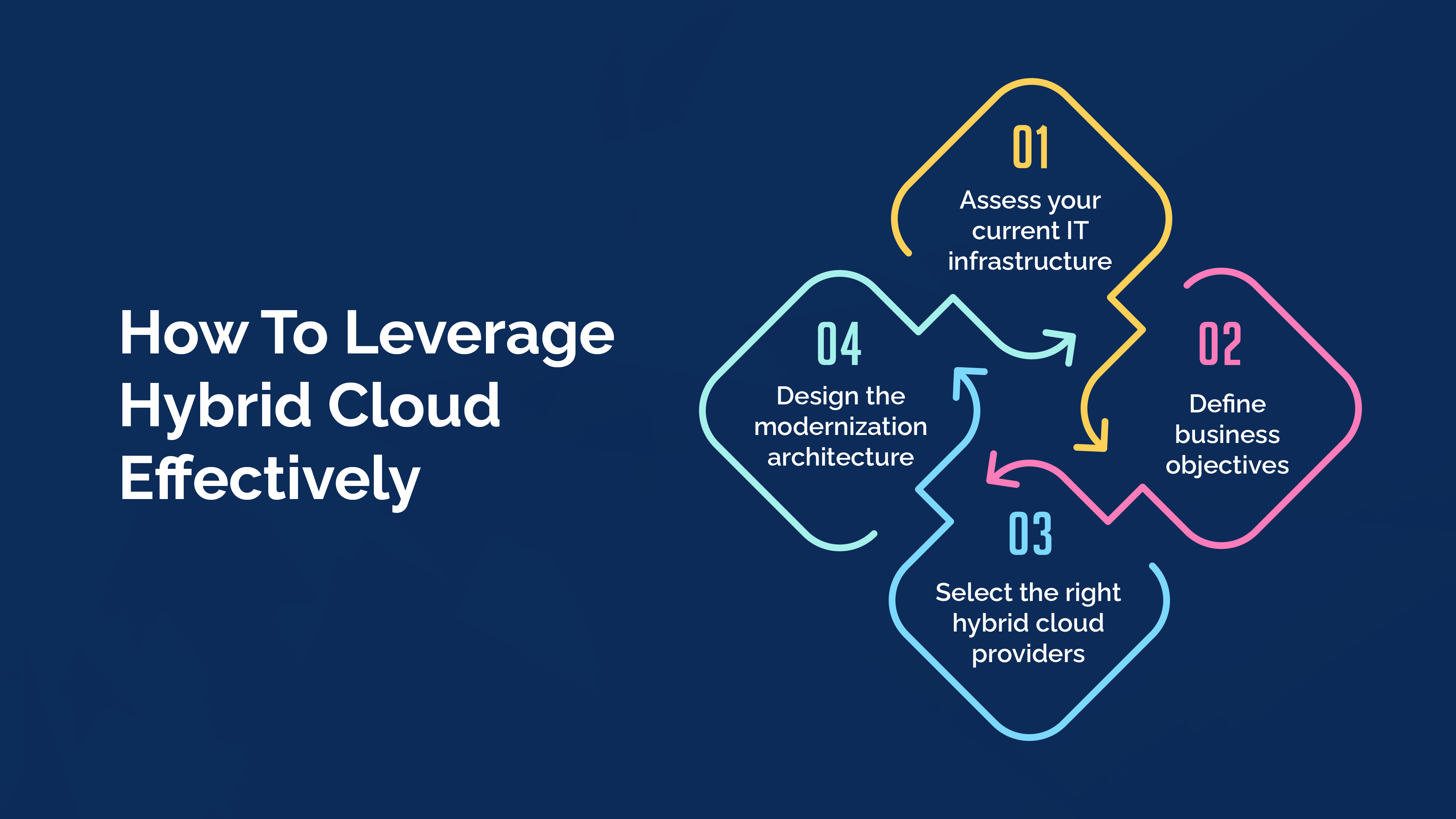 How To Leverage Hybrid Cloud Effectively

01
Assess your current IT infrastructure

02
Define business objectives

03
Select the right hybrid cloud providers

04
Design the modernization architecture